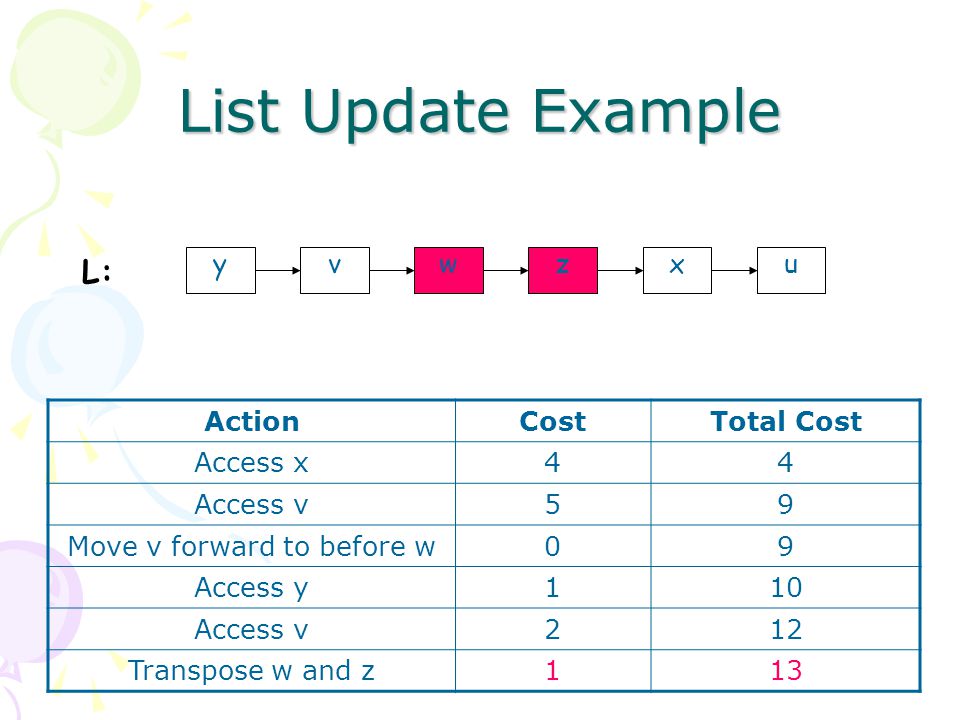 List Update Example

L: y v w z x u

| Action | Cost | Total Cost |
|---|---|---|
| Access x | 4 | 4 |
| Access v | 5 | 9 |
| Move v forward to before w | 0 | 9 |
| Access y | 1 | 10 |
| Access v | 2 | 12 |
| Transpose w and z | 1 | 13 |